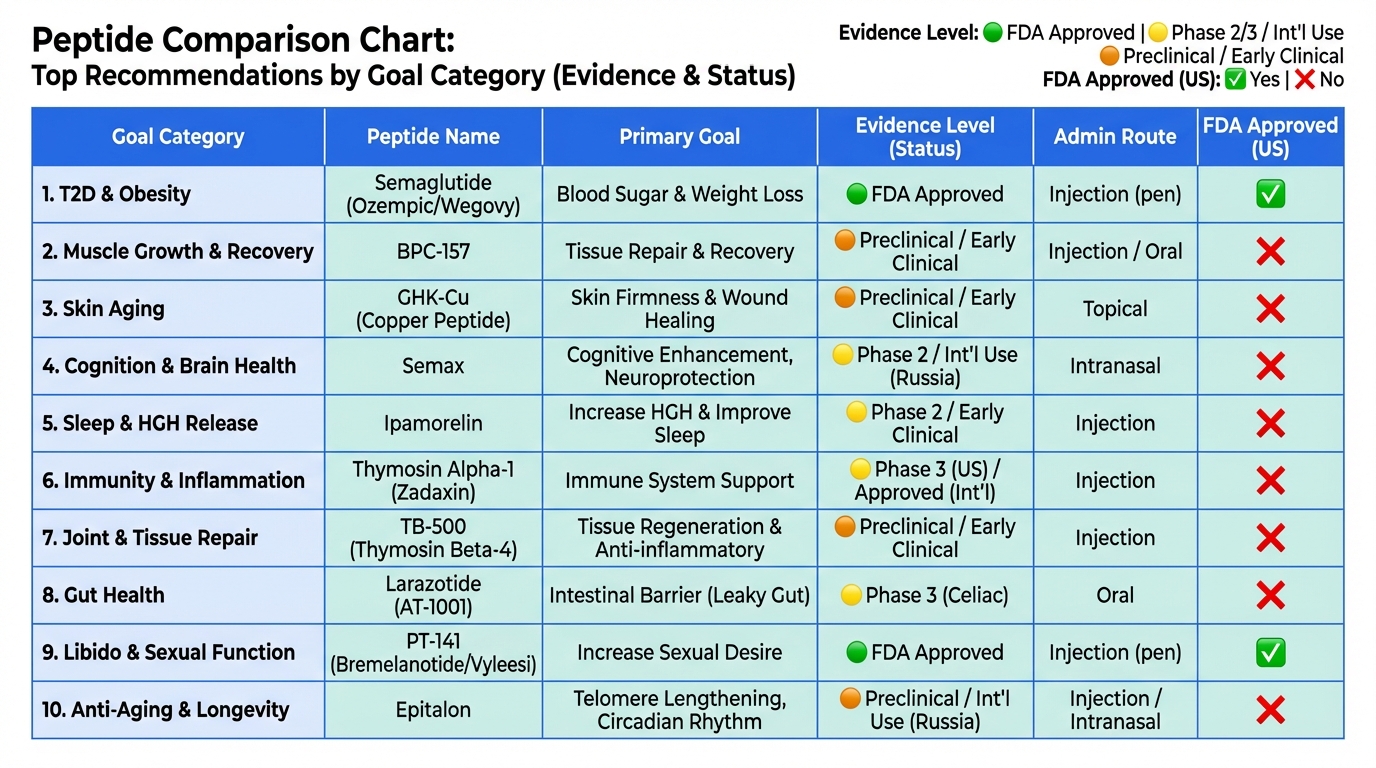 Peptide Comparison Chart:
Top Recommendations by Goal Category (Evidence & Status)

Evidence Level: 🟢 FDA Approved | 🟡 Phase 2/3 / Int'l Use
🟠 Preclinical / Early Clinical
FDA Approved (US): ✅ Yes | ❌ No

| Goal Category | Peptide Name | Primary Goal | Evidence Level (Status) | Admin Route | FDA Approved (US) |
|---|---|---|---|---|---|
| 1. T2D & Obesity | Semaglutide (Ozempic/Wegovy) | Blood Sugar & Weight Loss | 🟢 FDA Approved | Injection (pen) | ✅ |
| 2. Muscle Growth & Recovery | BPC-157 | Tissue Repair & Recovery | 🟠 Preclinical / Early Clinical | Injection / Oral | ❌ |
| 3. Skin Aging | GHK-Cu (Copper Peptide) | Skin Firmness & Wound Healing | 🟠 Preclinical / Early Clinical | Topical | ❌ |
| 4. Cognition & Brain Health | Semax | Cognitive Enhancement, Neuroprotection | 🟡 Phase 2 / Int'l Use (Russia) | Intranasal | ❌ |
| 5. Sleep & HGH Release | Ipamorelin | Increase HGH & Improve Sleep | 🟡 Phase 2 / Early Clinical | Injection | ❌ |
| 6. Immunity & Inflammation | Thymosin Alpha-1 (Zadaxin) | Immune System Support | 🟡 Phase 3 (US) / Approved (Int'l) | Injection | ❌ |
| 7. Joint & Tissue Repair | TB-500 (Thymosin Beta-4) | Tissue Regeneration & Anti-inflammatory | 🟠 Preclinical / Early Clinical | Injection | ❌ |
| 8. Gut Health | Larazotide (AT-1001) | Intestinal Barrier (Leaky Gut) | 🟡 Phase 3 (Celiac) | Oral | ❌ |
| 9. Libido & Sexual Function | PT-141 (Bremelanotide/Vyleesi) | Increase Sexual Desire | 🟢 FDA Approved | Injection (pen) | ✅ |
| 10. Anti-Aging & Longevity | Epitalon | Telomere Lengthening, Circadian Rhythm | 🟠 Preclinical / Int'l Use (Russia) | Injection / Intranasal | ❌ |